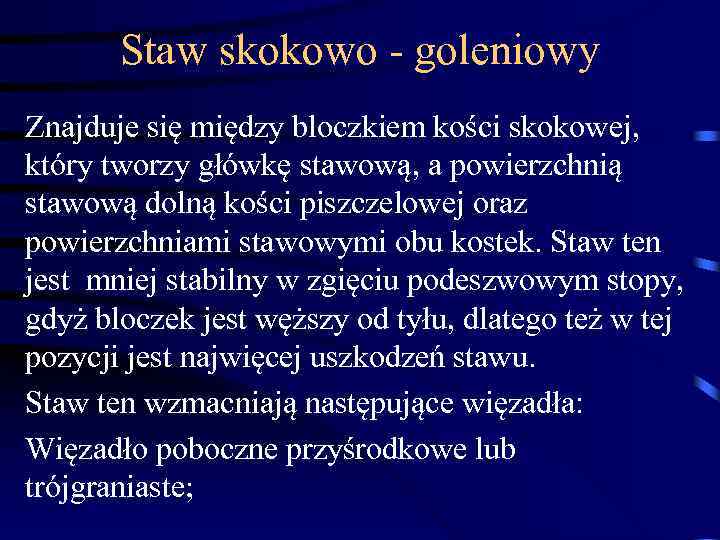 Staw skokowo - goleniowy

Znajduje się między bloczkiem kości skokowej, który tworzy główkę stawową, a powierzchnią stawową dolną kości piszczelowej oraz powierzchniami stawowymi obu kostek. Staw ten jest  mniej stabilny w zgięciu podeszwowym stopy, gdyż bloczek jest węższy od tyłu, dlatego też w tej pozycji jest najwięcej uszkodzeń stawu.

Staw ten wzmacniają następujące więzadła:

Więzadło poboczne przyśrodkowe lub trójgraniaste;